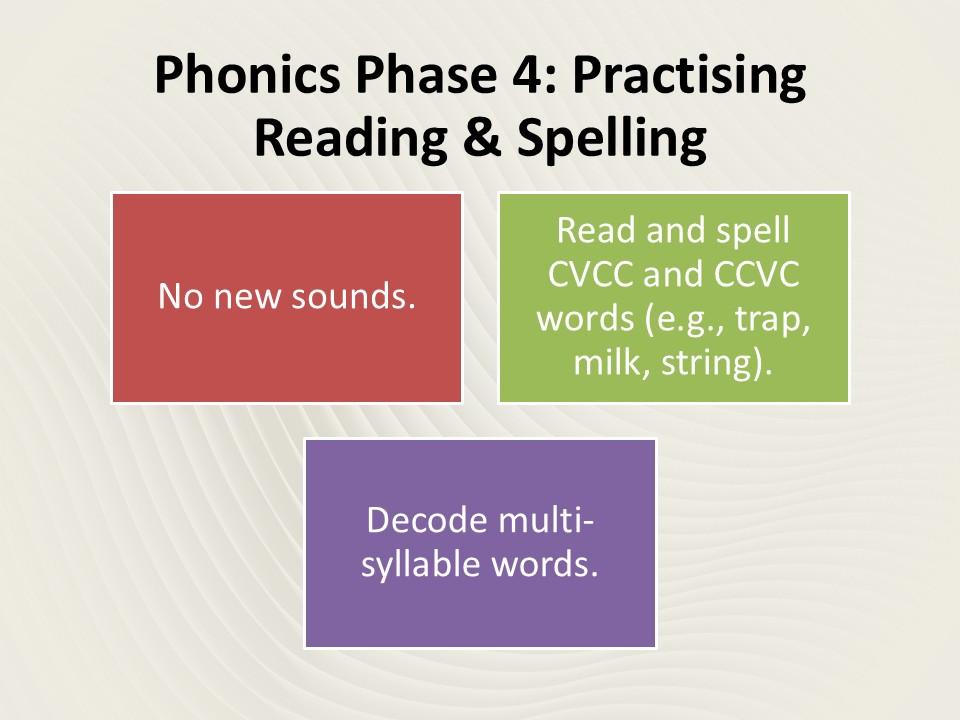 Phonics Phase 4: Practising Reading & Spelling

No new sounds.

Read and spell CVCC and CCVC words (e.g., trap, milk, string).

Decode multi-syllable words.